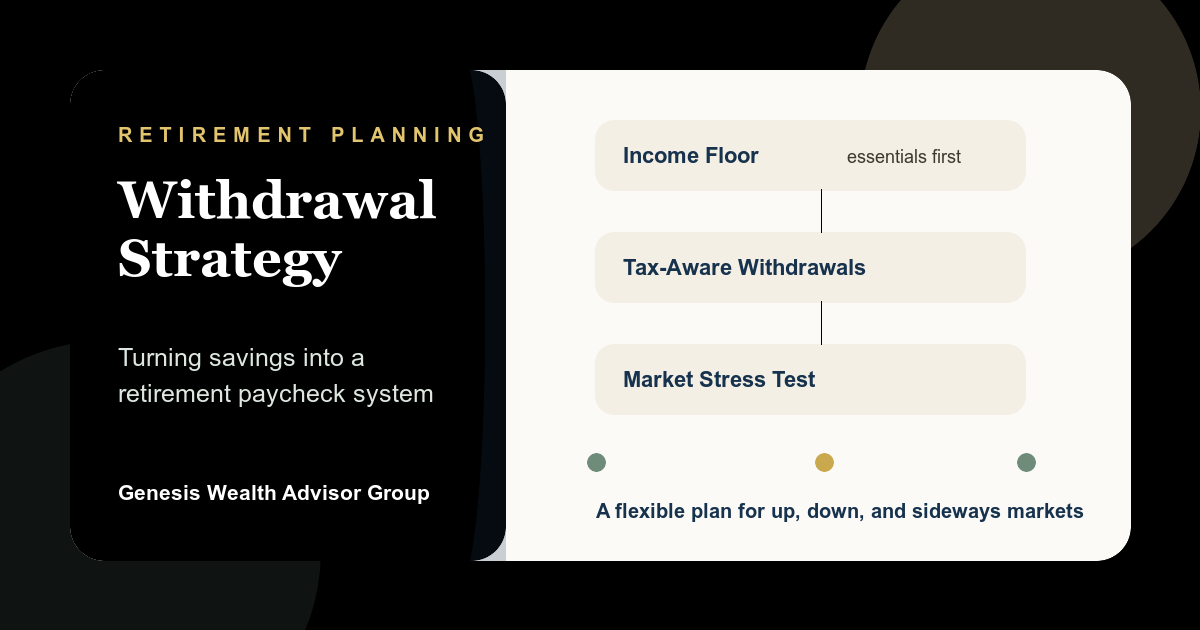 RETIREMENT PLANNING

Withdrawal Strategy

Turning savings into a retirement paycheck system

Genesis Wealth Advisor Group

Income Floor essentials first

Tax-Aware Withdrawals

Market Stress Test

A flexible plan for up, down, and sideways markets